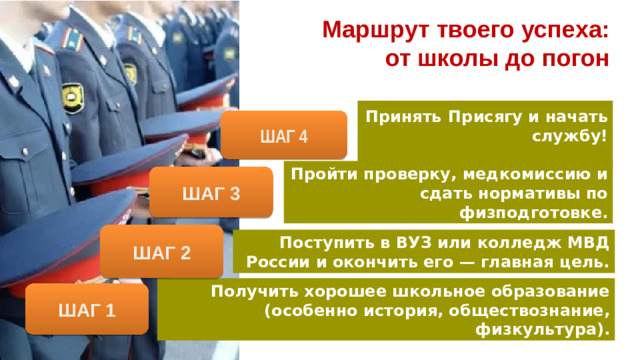 Маршрут твоего успеха: от школы до погон

ШАГ 4

Принять Присягу и начать службу!

ШАГ 3

Пройти проверку, медкомиссию и сдать нормативы по физподготовке.

ШАГ 2

Поступить в ВУЗ или колледж МВД России и окончить его — главная цель.

ШАГ 1

Получить хорошее школьное образование (особенно история, обществознание, физкультура).